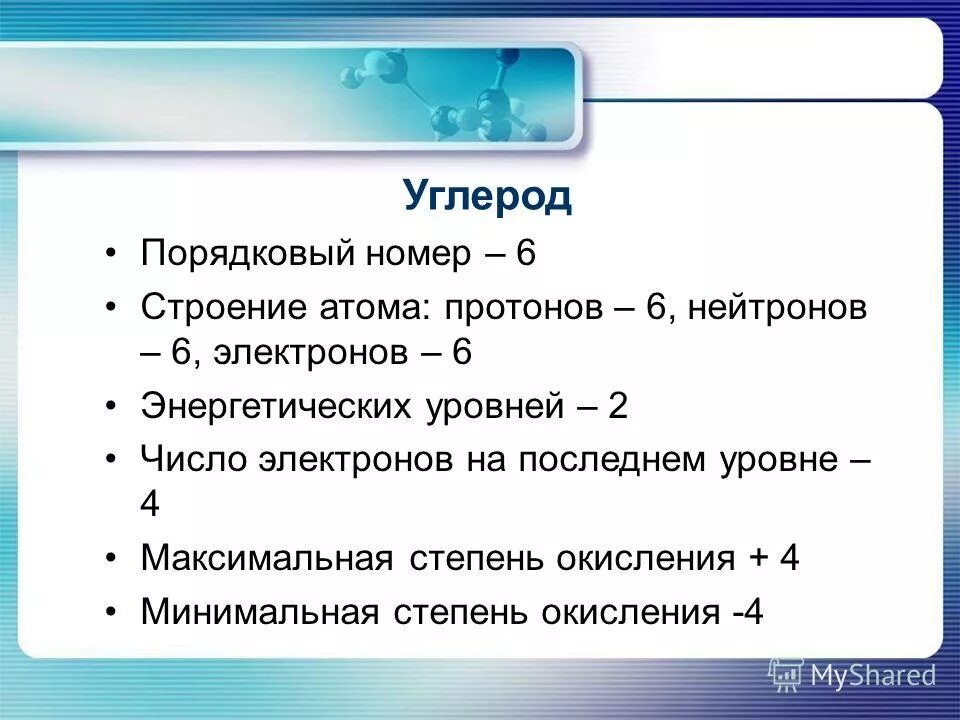 Углерод

• Порядковый номер – 6

• Строение атома: протонов – 6, нейтронов – 6, электронов – 6

• Энергетических уровней – 2

• Число электронов на последнем уровне – 4

• Максимальная степень окисления + 4

• Минимальная степень окисления -4

MyShared